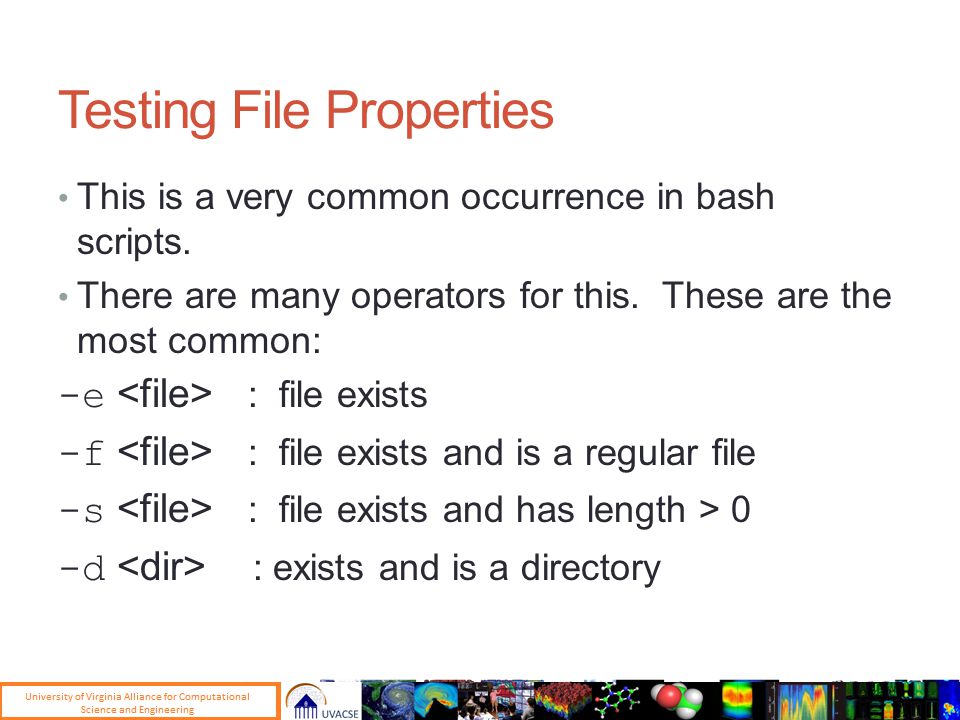 Testing File Properties

• This is a very common occurrence in bash scripts.

• There are many operators for this. These are the most common:

-e <file> : file exists

-f <file> : file exists and is a regular file

-s <file> : file exists and has length > 0

-d <dir> : exists and is a directory

University of Virginia Alliance for Computational Science and Engineering

UVACSE